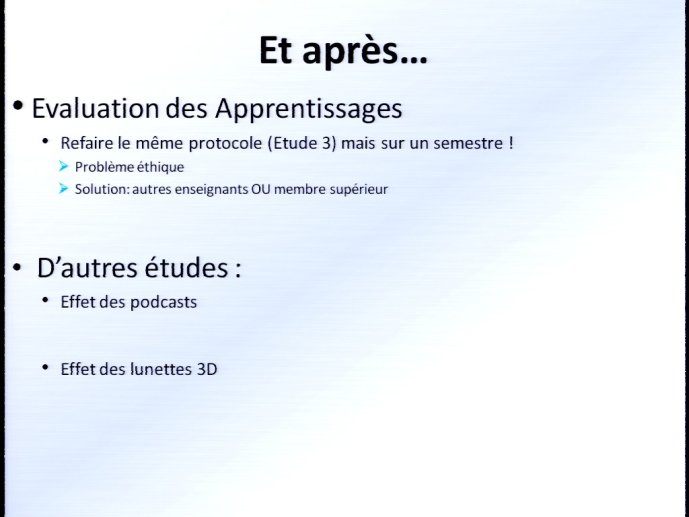 Et après…

• Evaluation des Apprentissages
  • Refaire le même protocole (Etude 3) mais sur un semestre !
    ➤ Problème éthique
    ➤ Solution: autres enseignants OU membre supérieur

• D'autres études :
  • Effet des podcasts

  • Effet des lunettes 3D